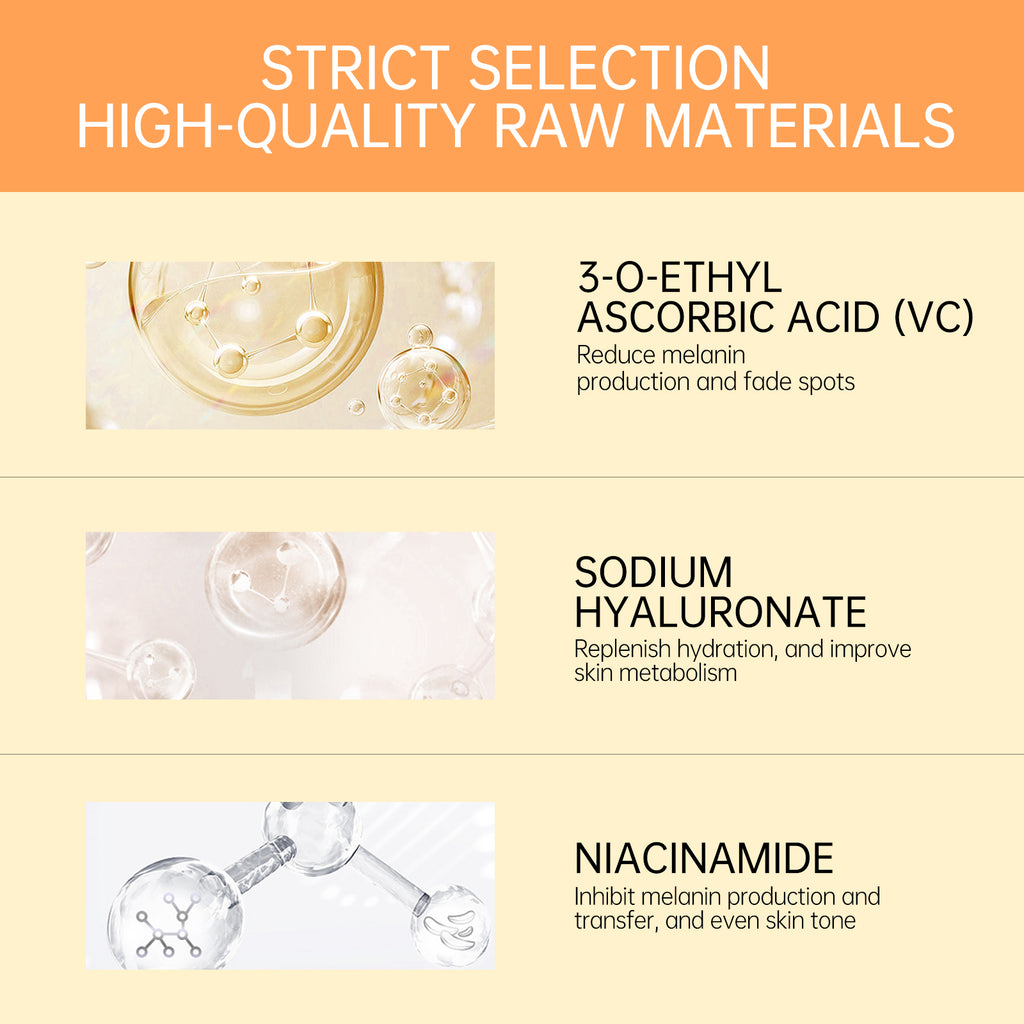 STRICT SELECTION
HIGH-QUALITY RAW MATERIALS

3-O-ETHYL ASCORBIC ACID (VC)
Reduce melanin production and fade spots

SODIUM HYALURONATE
Replenish hydration, and improve skin metabolism

NIACINAMIDE
Inhibit melanin production and transfer, and even skin tone